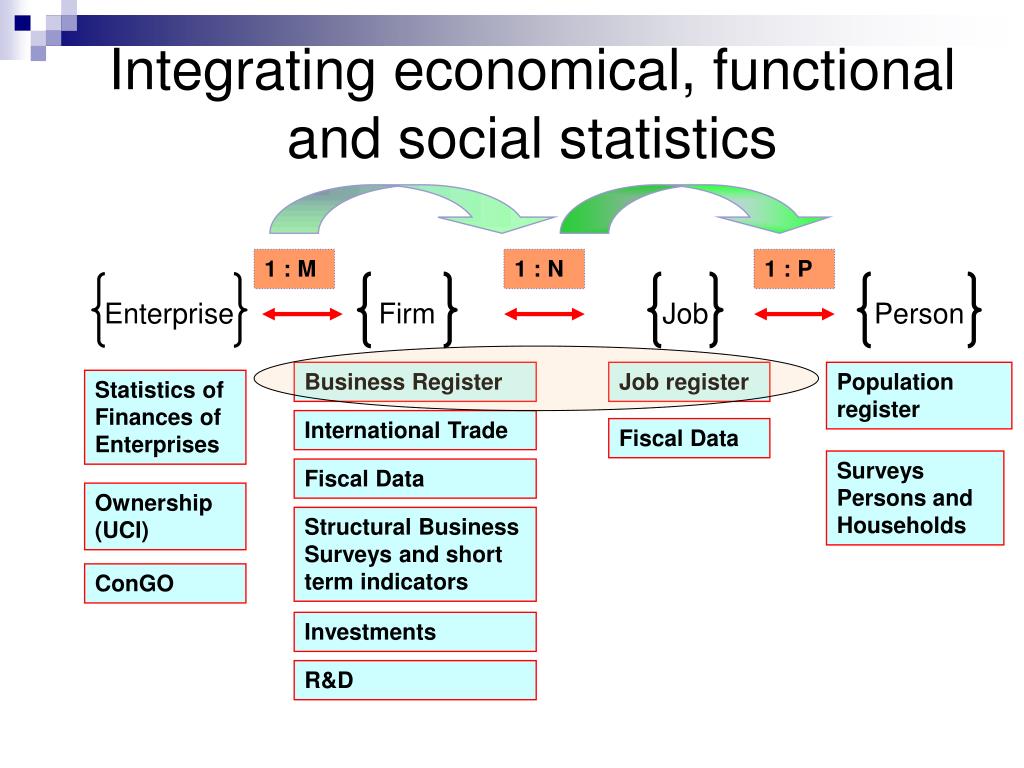 Integrating economical, functional and social statistics

1 : M

1 : N

1 : P

{Enterprise}

{Firm}

{Job}

{Person}

Statistics of Finances of Enterprises

Ownership (UCI)

ConGO

Business Register

International Trade

Fiscal Data

Structural Business Surveys and short term indicators

Investments

R&D

Job register

Fiscal Data

Population register

Surveys Persons and Households